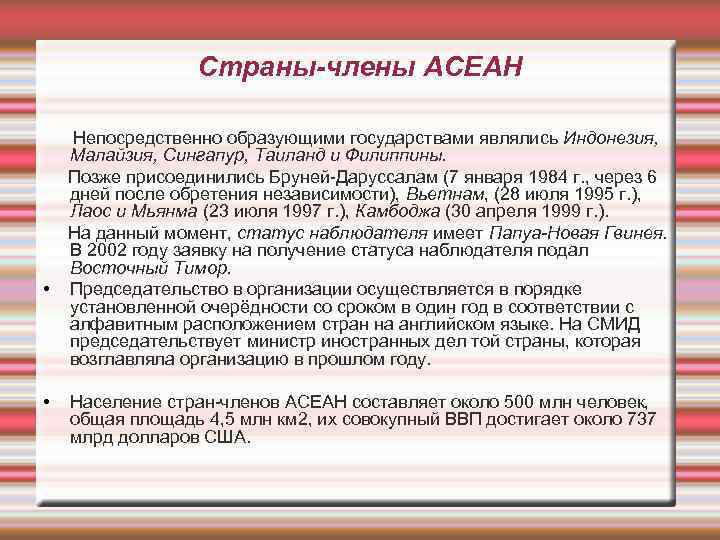 Страны-члены АСЕАН

Непосредственно образующими государствами являлись Индонезия, Малайзия, Сингапур, Таиланд и Филиппины.

Позже присоединились Бруней-Даруссалам (7 января 1984 г., через 6 дней после обретения независимости), Вьетнам, (28 июля 1995 г.), Лаос и Мьянма (23 июля 1997 г.), Камбоджа (30 апреля 1999 г.).

На данный момент, статус наблюдателя имеет Папуа-Новая Гвинея. В 2002 году заявку на получение статуса наблюдателя подал Восточный Тимор.

• Председательство в организации осуществляется в порядке установленной очерёдности со сроком в один год в соответствии с алфавитным расположением стран на английском языке. На СМИД председательствует министр иностранных дел той страны, которая возглавляла организацию в прошлом году.

• Население стран-членов АСЕАН составляет около 500 млн человек, общая площадь 4,5 млн км2, их совокупный ВВП достигает около 737 млрд долларов США.